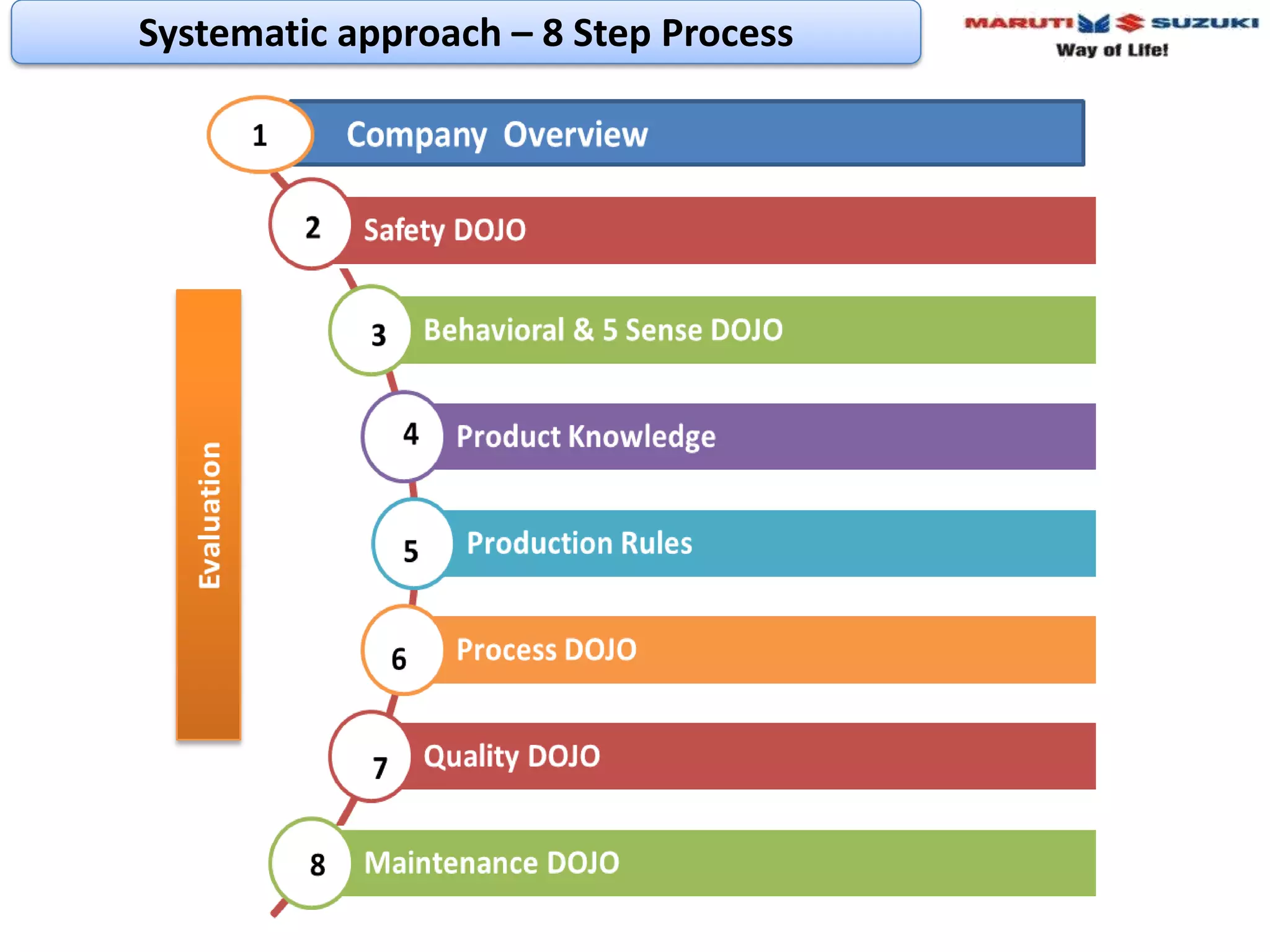 Systematic approach – 8 Step Process

MARUTI SUZUKI
Way of Life!

1 Company Overview

2 Safety DOJO

3 Behavioral & 5 Sense DOJO

4 Product Knowledge

5 Production Rules

6 Process DOJO

7 Quality DOJO

8 Maintenance DOJO

Evaluation